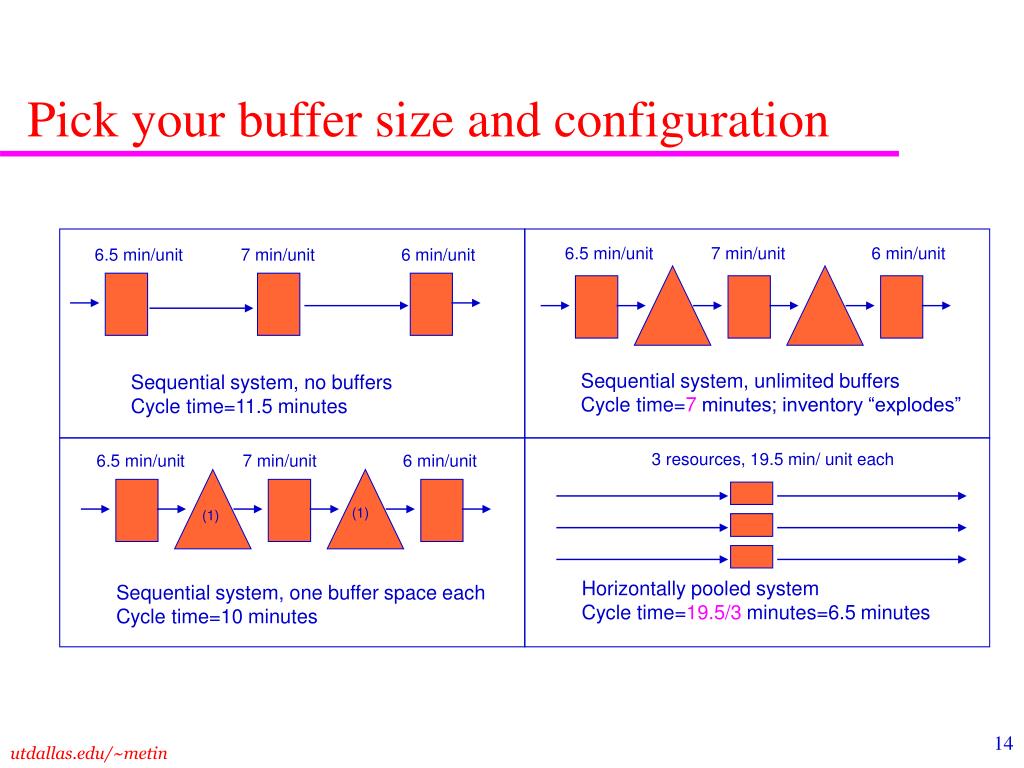 Pick your buffer size and configuration

6.5 min/unit 7 min/unit 6 min/unit

Sequential system, no buffers
Cycle time=11.5 minutes

6.5 min/unit 7 min/unit 6 min/unit

Sequential system, unlimited buffers
Cycle time=7 minutes; inventory “explodes”

6.5 min/unit 7 min/unit 6 min/unit

(1) (1)

Sequential system, one buffer space each
Cycle time=10 minutes

3 resources, 19.5 min/ unit each

Horizontally pooled system
Cycle time=19.5/3 minutes=6.5 minutes

utdallas.edu/~metin

14